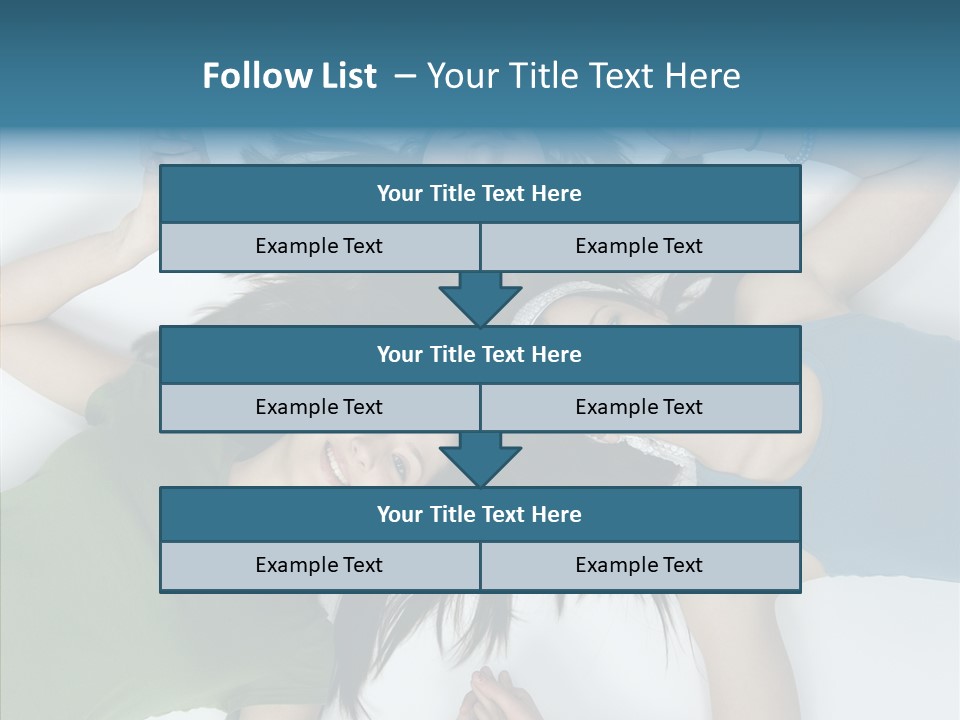 Follow List – Your Title Text Here

Your Title Text Here

Example Text

Example Text

Your Title Text Here

Example Text

Example Text

Your Title Text Here

Example Text

Example Text